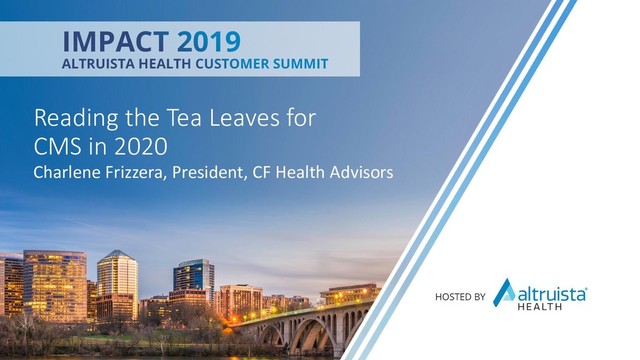 IMPACT 2019
ALTRUISTA HEALTH CUSTOMER SUMMIT

Reading the Tea Leaves for CMS in 2020

Charlene Frizzera, President, CF Health Advisors

HOSTED BY altruista HEALTH